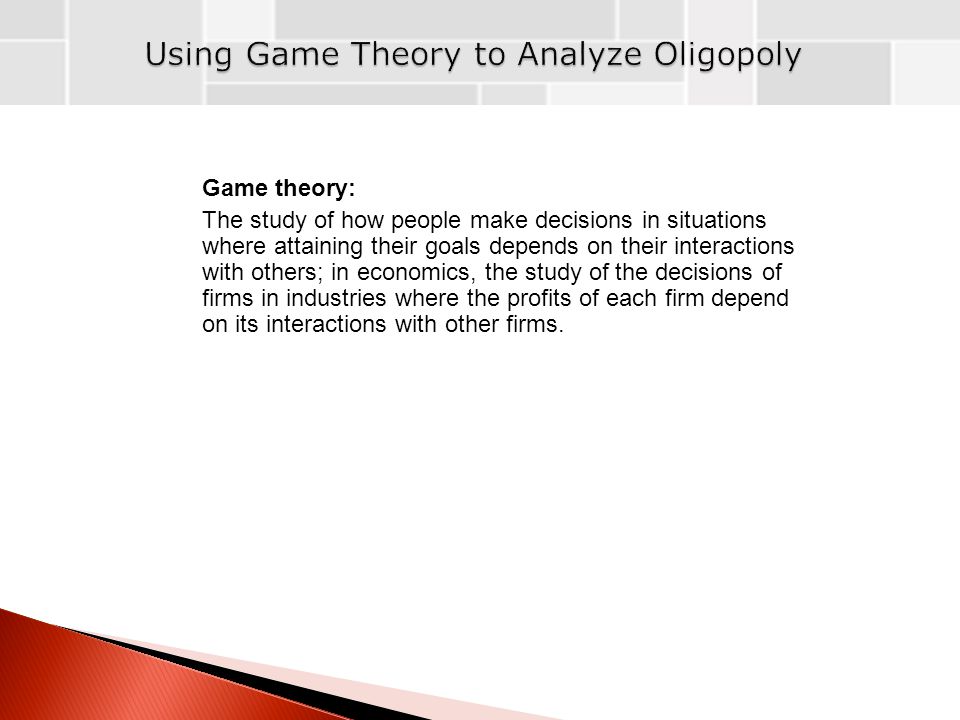 Using Game Theory to Analyze Oligopoly

Game theory:

The study of how people make decisions in situations where attaining their goals depends on their interactions with others; in economics, the study of the decisions of firms in industries where the profits of each firm depend on its interactions with other firms.